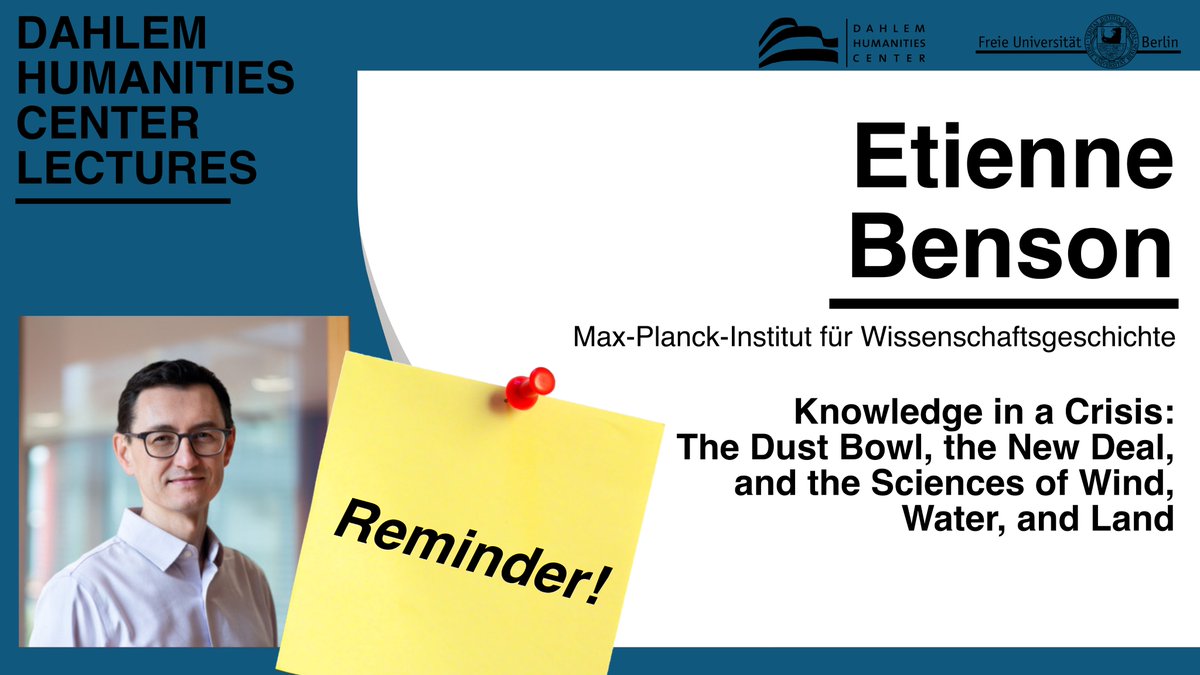 DAHLEM HUMANITIES CENTER LECTURES

DAHLEM HUMANITIES CENTER

Freie Universität Berlin

Etienne Benson

Max-Planck-Institut für Wissenschaftsgeschichte

Knowledge in a Crisis: The Dust Bowl, the New Deal, and the Sciences of Wind, Water, and Land

Reminder!